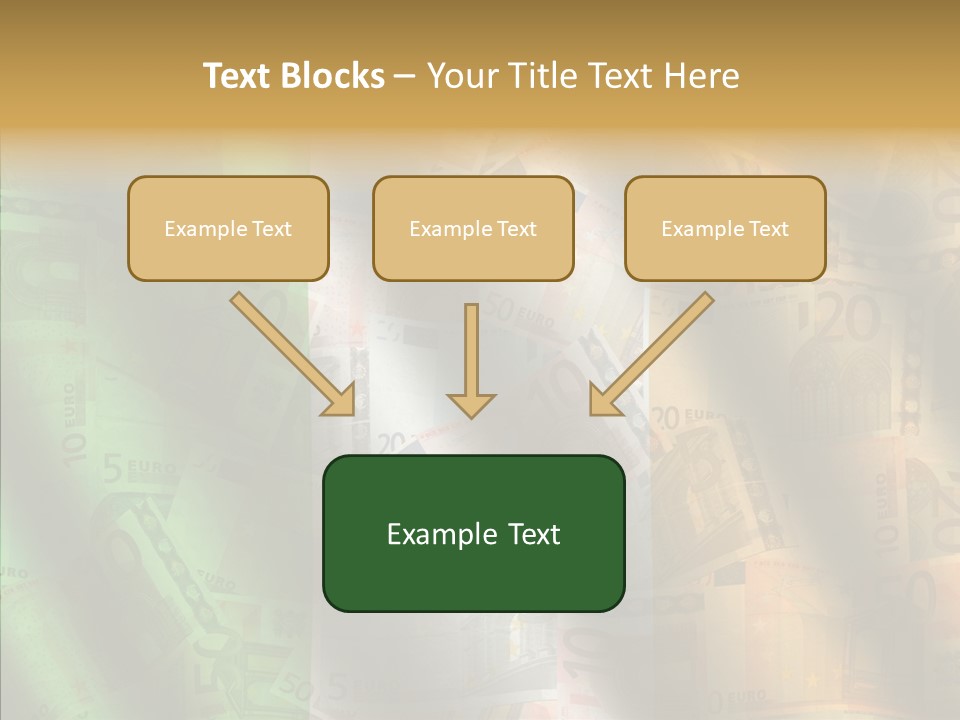 Text Blocks – Your Title Text Here

Example Text

Example Text

Example Text

Example Text